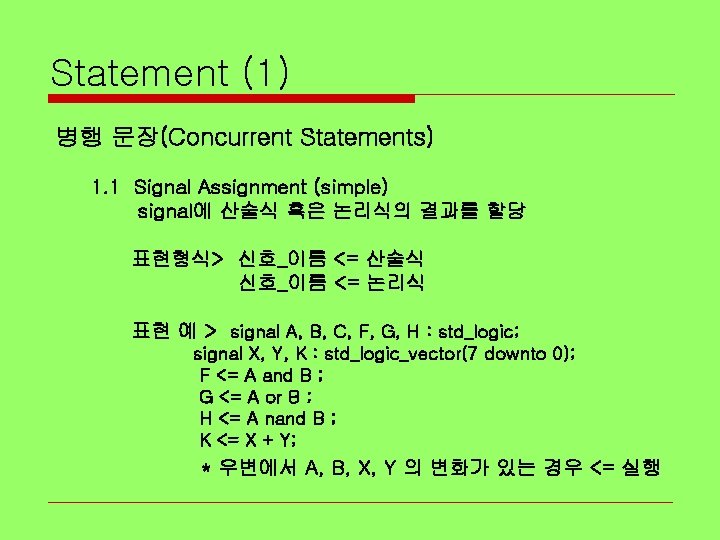 Statement (1)

병행 문장(Concurrent Statements)

1.1 Signal Assignment (simple)
signal에 산술식 혹은 논리식의 결과를 할당

표현형식> 신호_이름 <= 산술식
신호_이름 <= 논리식

표현 예 > signal A, B, C, F, G, H : std_logic;
signal X, Y, K : std_logic_vector(7 downto 0);
F <= A and B ;
G <= A or B ;
H <= A nand B ;
K <= X + Y;
* 우변에서 A, B, X, Y 의 변화가 있는 경우 <= 실행